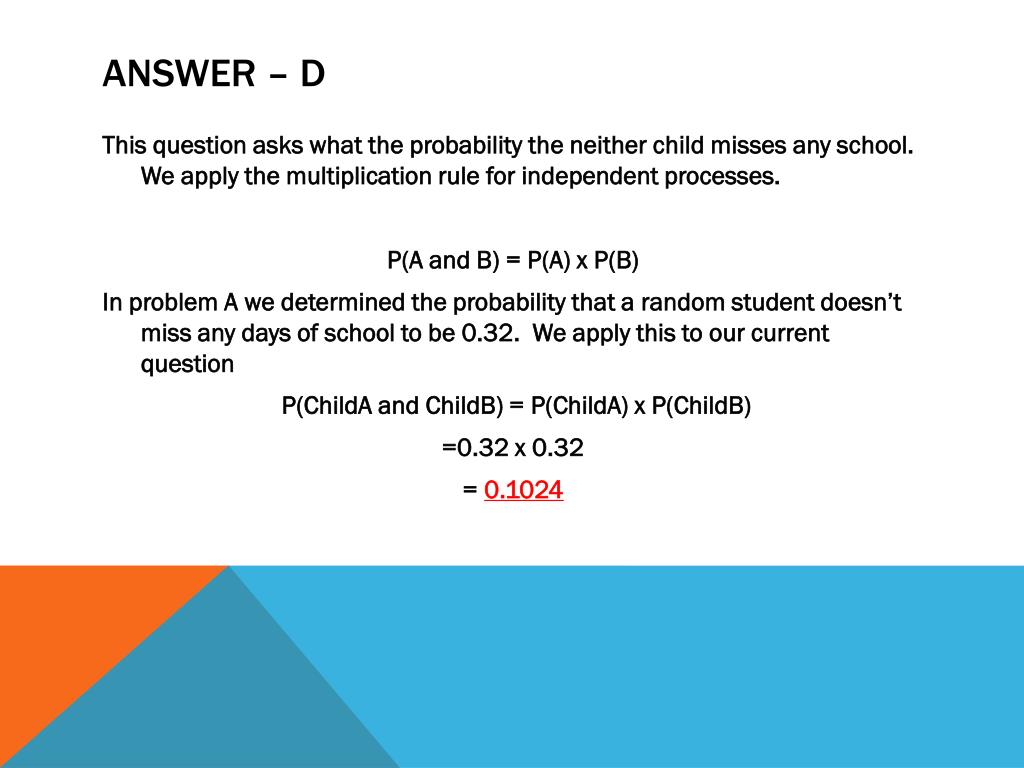 ANSWER – D

This question asks what the probability the neither child misses any school. We apply the multiplication rule for independent processes.

P(A and B) = P(A) x P(B)

In problem A we determined the probability that a random student doesn't miss any days of school to be 0.32. We apply this to our current question

P(ChildA and ChildB) = P(ChildA) x P(ChildB)

=0.32 x 0.32

= 0.1024